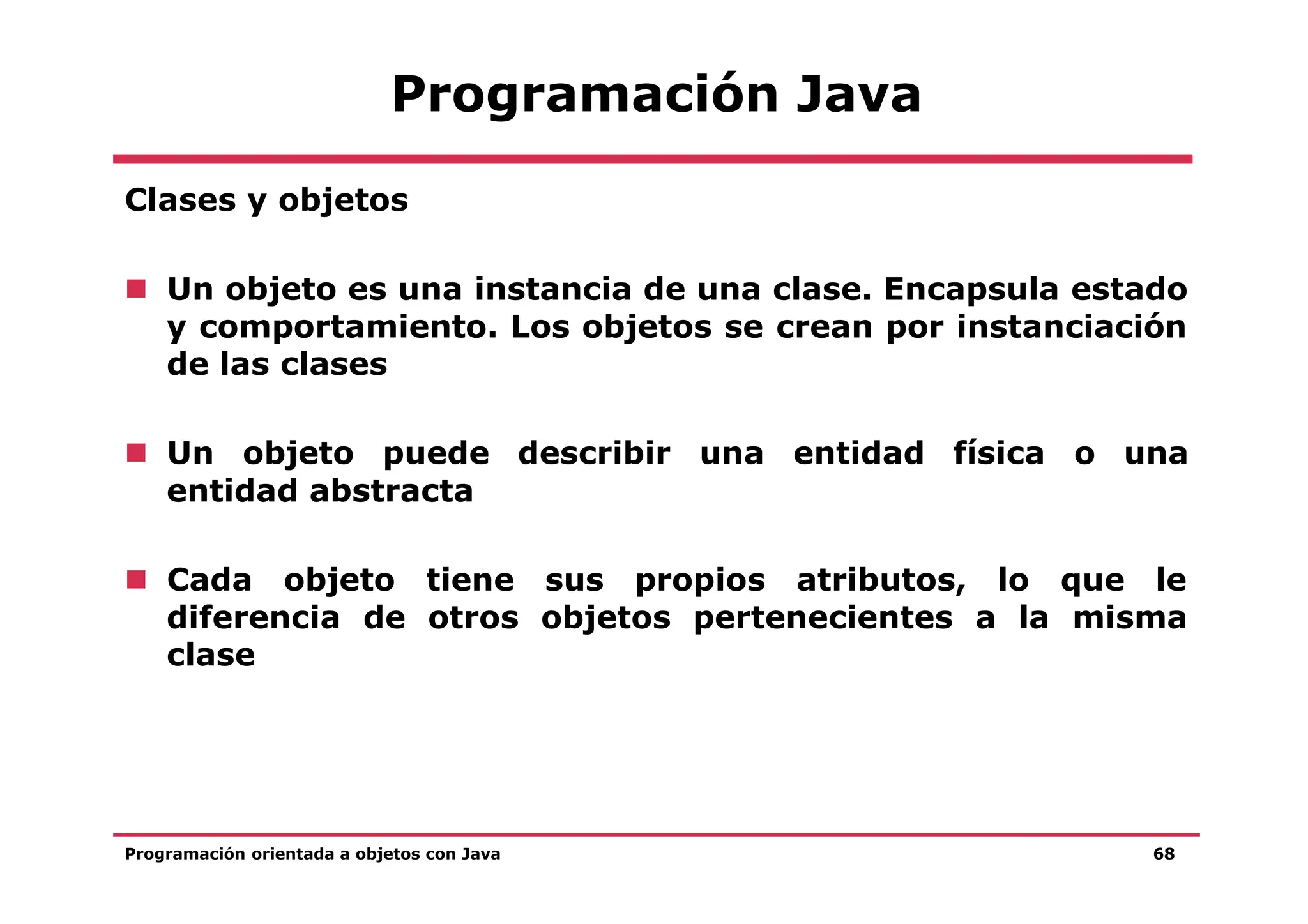 Programación Java

Clases y objetos

Un objeto es una instancia de una clase. Encapsula estado y comportamiento. Los objetos se crean por instanciación de las clases

Un objeto puede describir una entidad física o una entidad abstracta

Cada objeto tiene sus propios atributos, lo que le diferencia de otros objetos pertenecientes a la misma clase

Programación orientada a objetos con Java 68